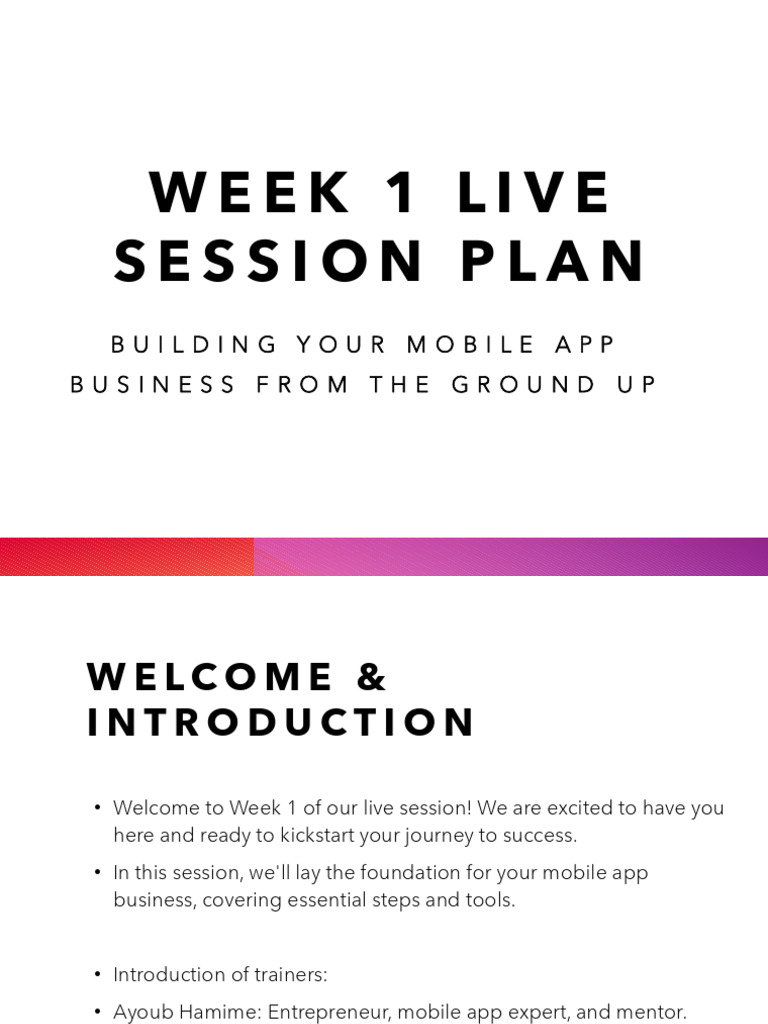 WEEK 1 LIVE SESSION PLAN

BUILDING YOUR MOBILE APP BUSINESS FROM THE GROUND UP

WELCOME & INTRODUCTION

• Welcome to Week 1 of our live session! We are excited to have you here and ready to kickstart your journey to success.

• In this session, we'll lay the foundation for your mobile app business, covering essential steps and tools.

• Introduction of trainers:

• Ayoub Hamime: Entrepreneur, mobile app expert, and mentor.